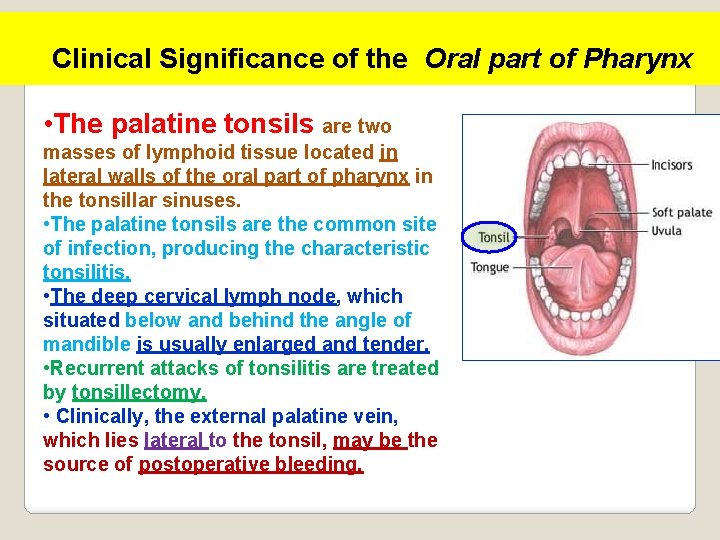 Clinical Significance of the Oral part of Pharynx

•The palatine tonsils are two masses of lymphoid tissue located in lateral walls of the oral part of pharynx in the tonsillar sinuses.
•The palatine tonsils are the common site of infection, producing the characteristic tonsilitis.
•The deep cervical lymph node, which situated below and behind the angle of mandible is usually enlarged and tender.
•Recurrent attacks of tonsilitis are treated by tonsillectomy.
• Clinically, the external palatine vein, which lies lateral to the tonsil, may be the source of postoperative bleeding.

Incisors
Soft palate
Uvula
Tonsil
Tongue